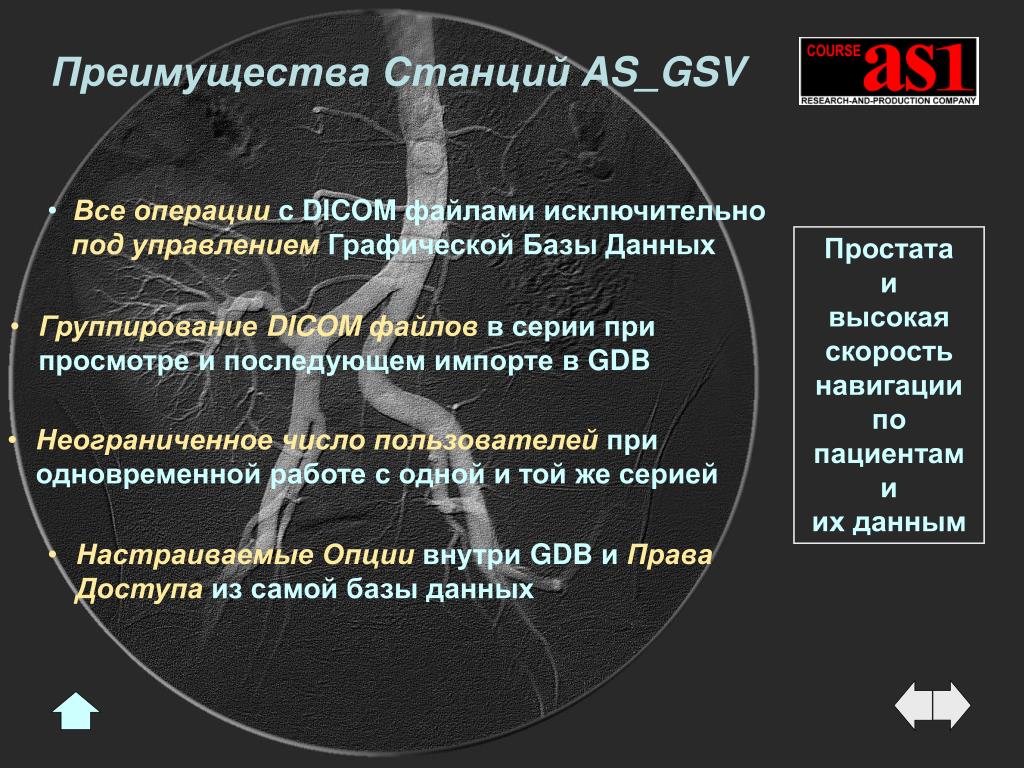 Преимущества Станций AS_GSV

COURSE as1
RESEARCH-AND-PRODUCTION COMPANY

• Все операции с DICOM файлами исключительно под управлением Графической Базы Данных

• Группирование DICOM файлов в серии при просмотре и последующем импорте в GDB

• Неограниченное число пользователей при одновременной работе с одной и той же серией

• Настраиваемые Опции внутри GDB и Права Доступа из самой базы данных

Простата
и
высокая
скорость
навигации
по
пациентам
и
их данным